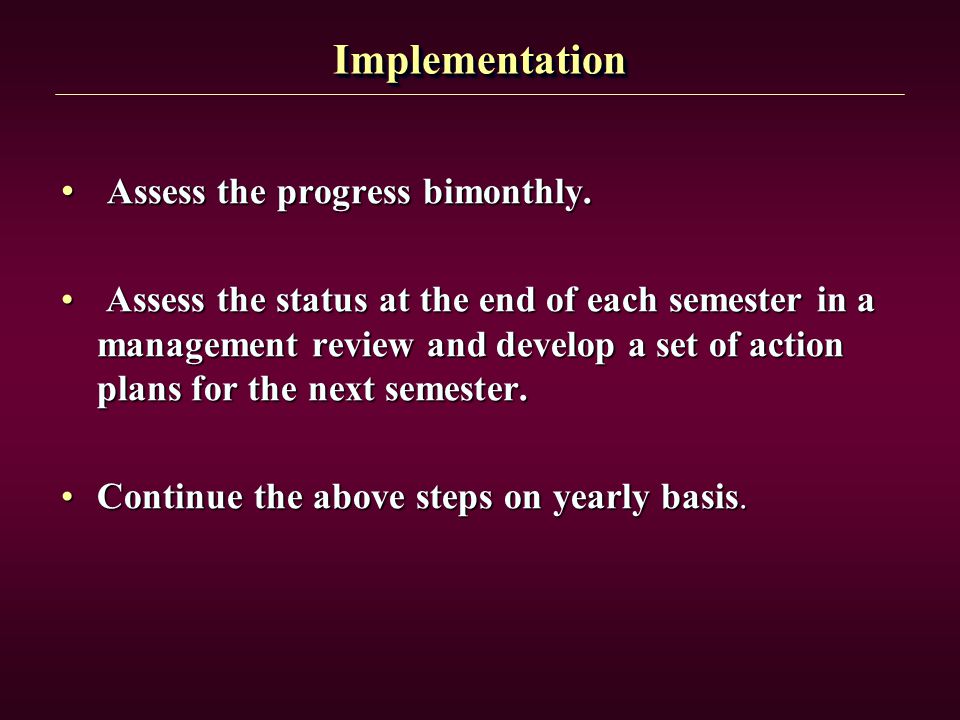 Implementation

• Assess the progress bimonthly.

• Assess the status at the end of each semester in a management review and develop a set of action plans for the next semester.

• Continue the above steps on yearly basis.